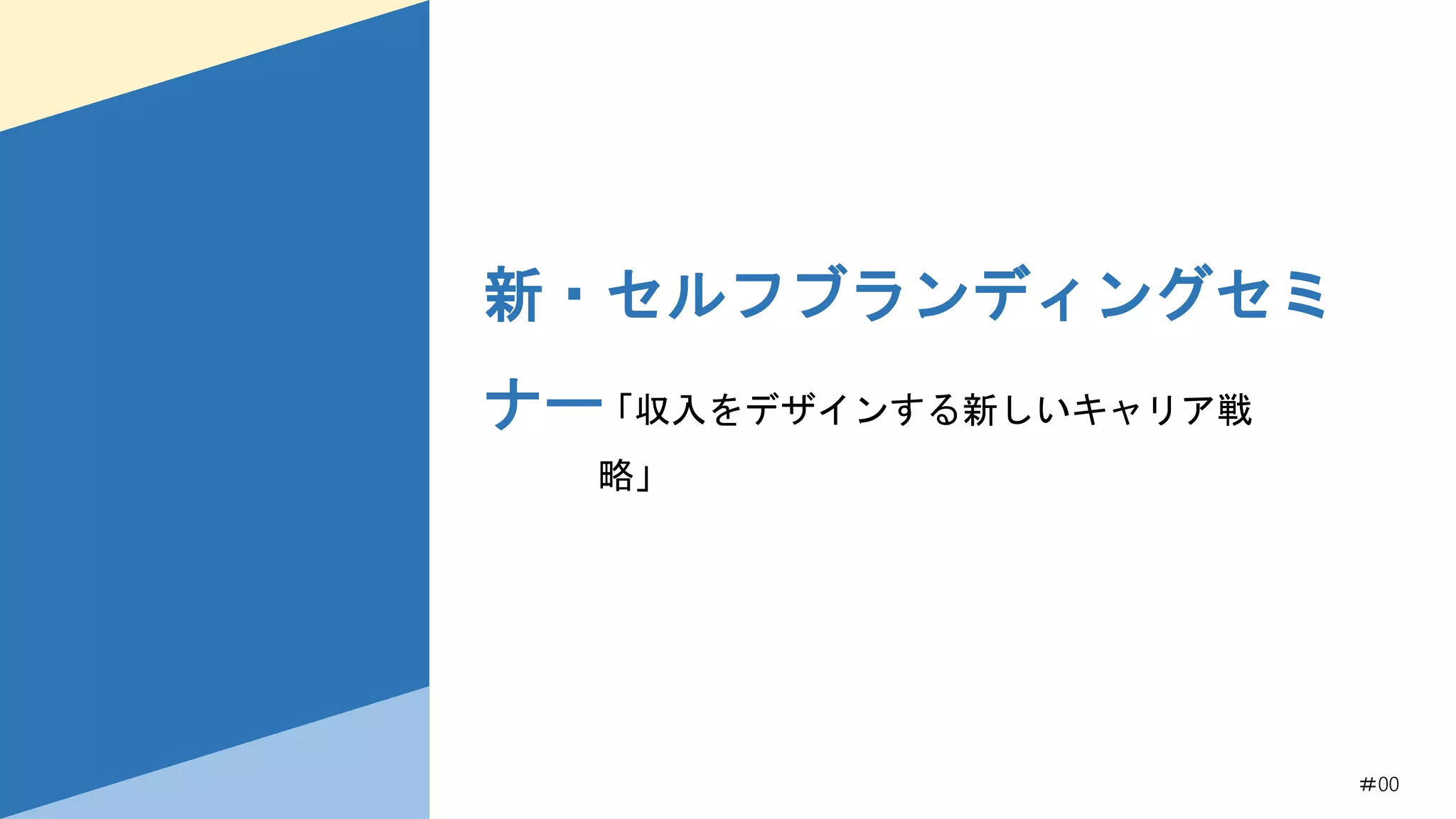 新・セルフブランディングセミナー「収入をデザインする新しいキャリア戦略」

#00